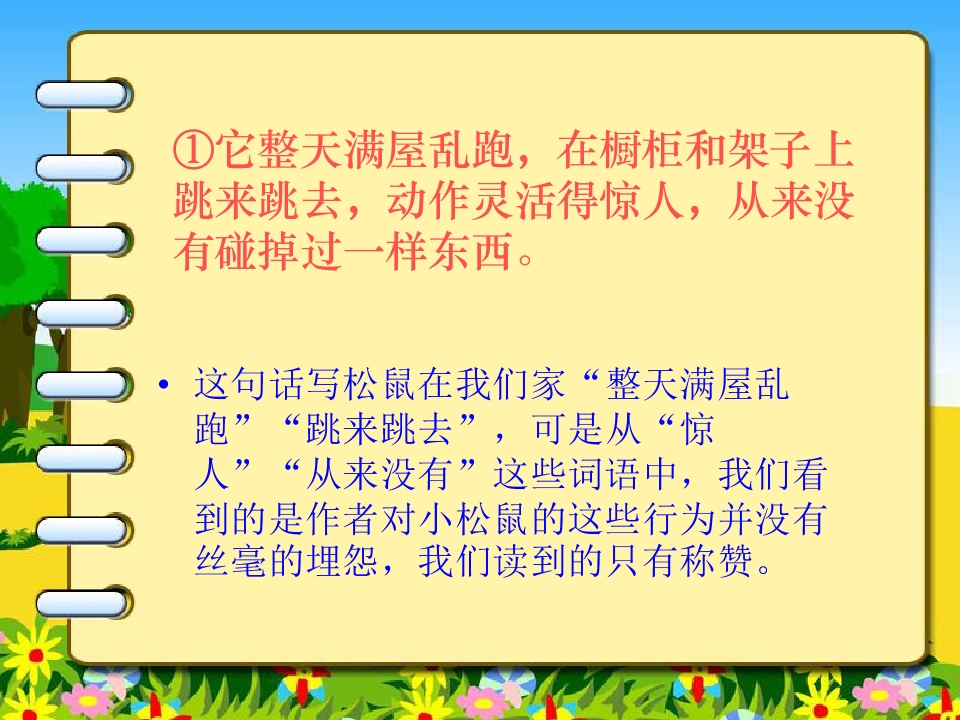 ①它整天满屋乱跑，在橱柜和架子上跳来跳去，动作灵活得惊人，从来没有碰掉过一样东西。

• 这句话写松鼠在我们家“整天满屋乱跑”“跳来跳去”，可是从“惊人”“从来没有”这些词语中，我们看到的是作者对小松鼠的这些行为并没有丝毫的埋怨，我们读到的只有称赞。